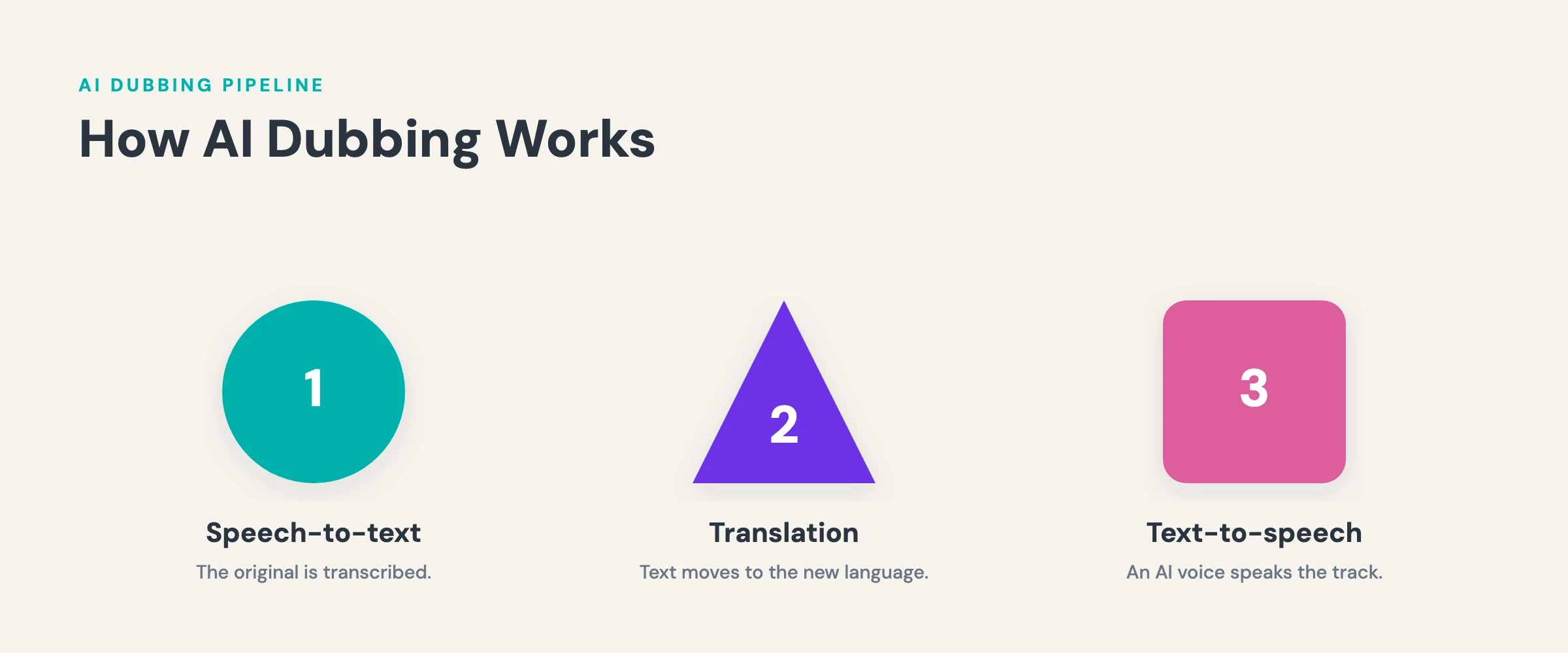 AI DUBBING PIPELINE

How AI Dubbing Works

1

Speech-to-text

The original is transcribed.

2

Translation

Text moves to the new language.

3

Text-to-speech

An AI voice speaks the track.